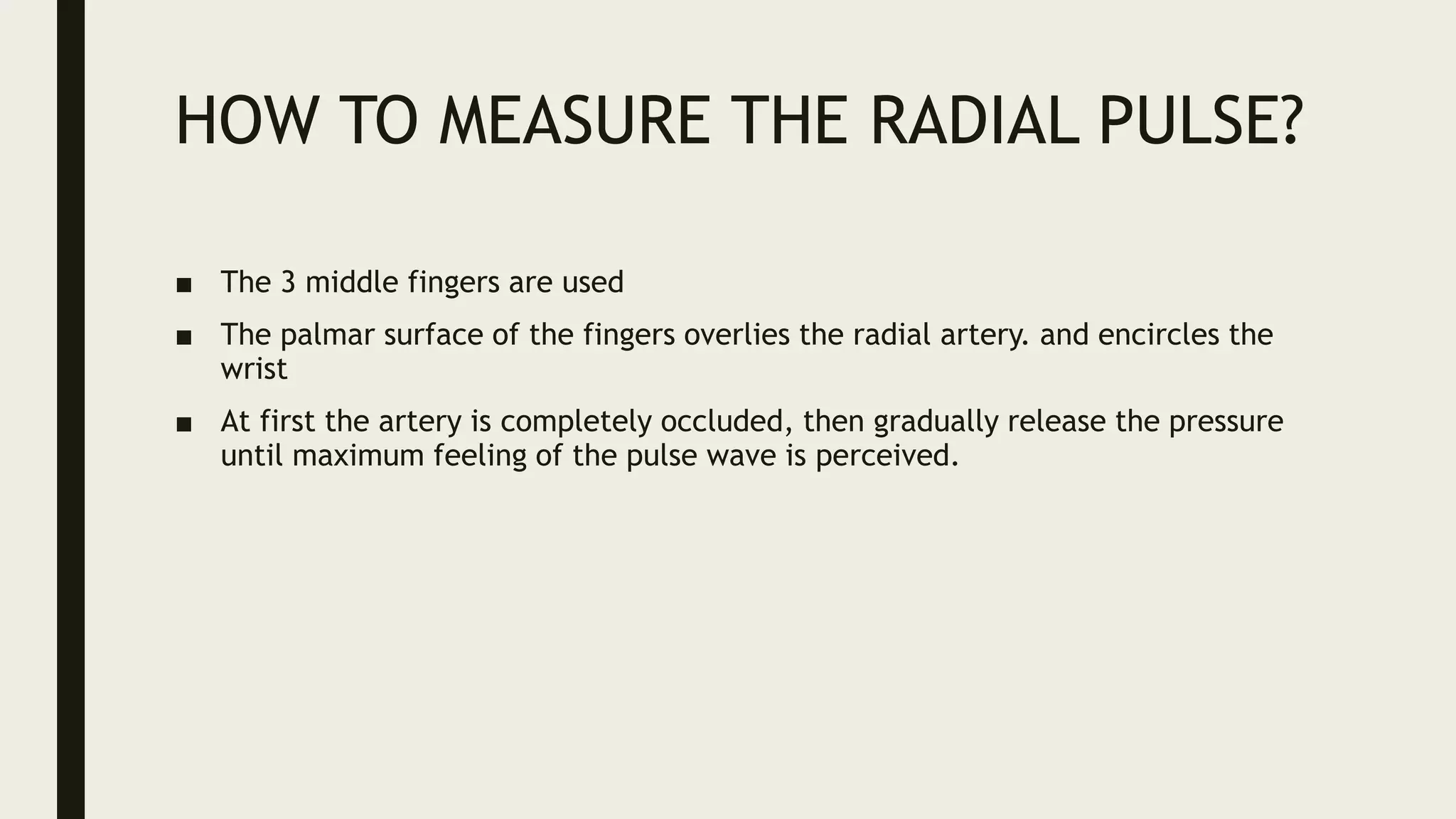 HOW TO MEASURE THE RADIAL PULSE?

■ The 3 middle fingers are used

■ The palmar surface of the fingers overlies the radial artery. and encircles the wrist

■ At first the artery is completely occluded, then gradually release the pressure until maximum feeling of the pulse wave is perceived.